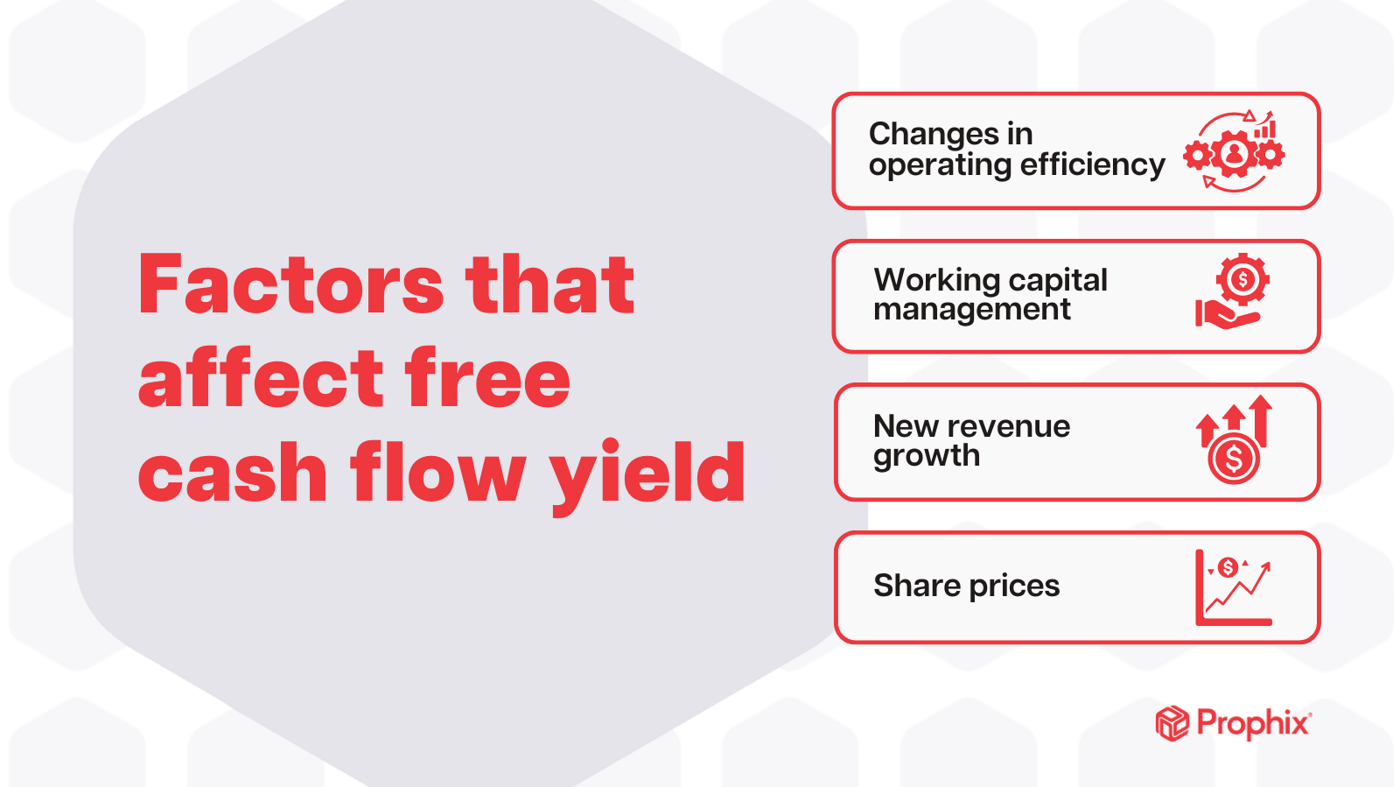 Factors that affect free cash flow yield

Changes in operating efficiency

Working capital management

New revenue growth

Share prices

Prophix